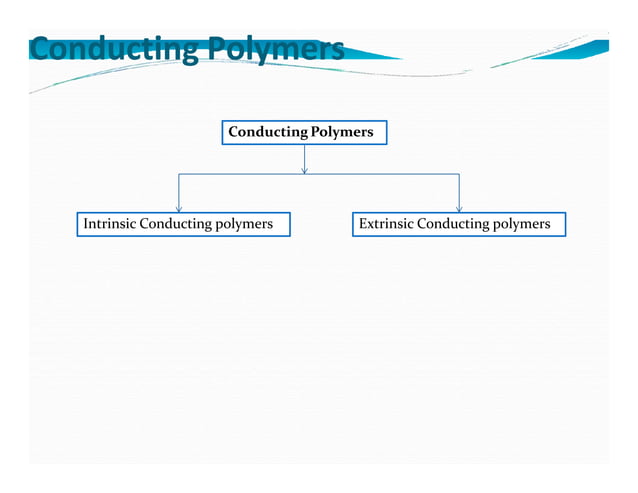 Conducting Polymers

Conducting Polymers

Intrinsic Conducting polymers

Extrinsic Conducting polymers